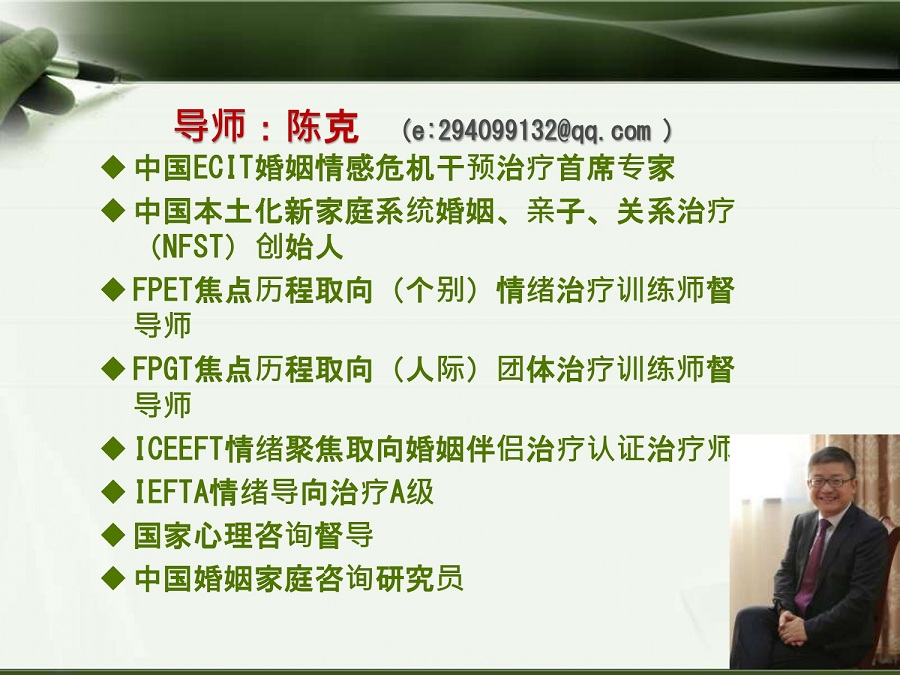 导师：陈克 (e:294099132@qq.com )

◆ 中国ECIT婚姻情感危机干预治疗首席专家

◆ 中国本土化新家庭系统婚姻、亲子、关系治疗（NFST）创始人

◆ FPET焦点历程取向（个别）情绪治疗训练师督导师

◆ FPGT焦点历程取向（人际）团体治疗训练师督导师

◆ ICEEFT情绪聚焦取向婚姻伴侣治疗认证治疗师

◆ IEFTA情绪导向治疗A级

◆ 国家心理咨询督导

◆ 中国婚姻家庭咨询研究员